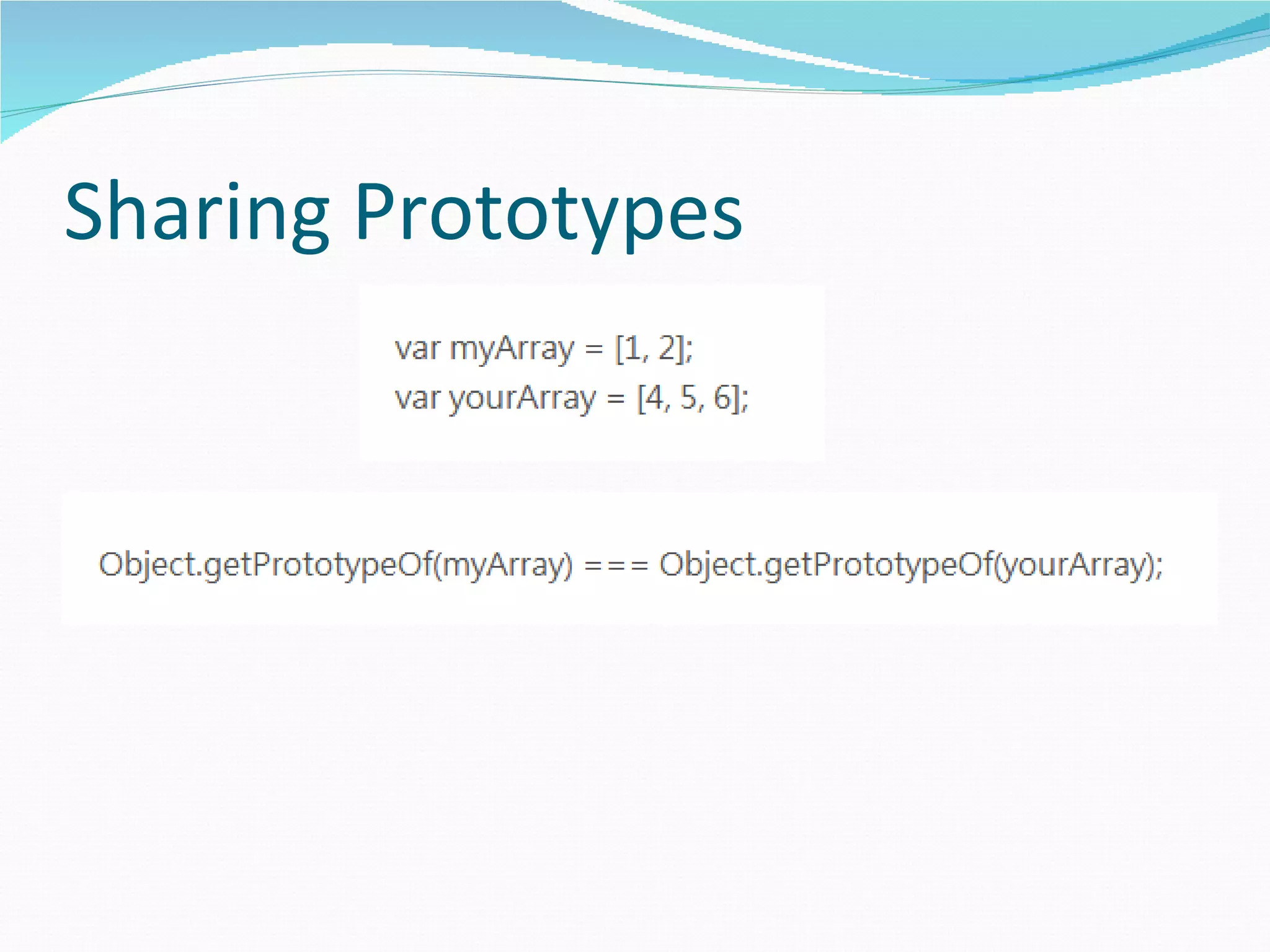 Sharing Prototypes

var myArray = [1, 2];
var yourArray = [4, 5, 6];

Object.getPrototypeOf(myArray) === Object.getPrototypeOf(yourArray);